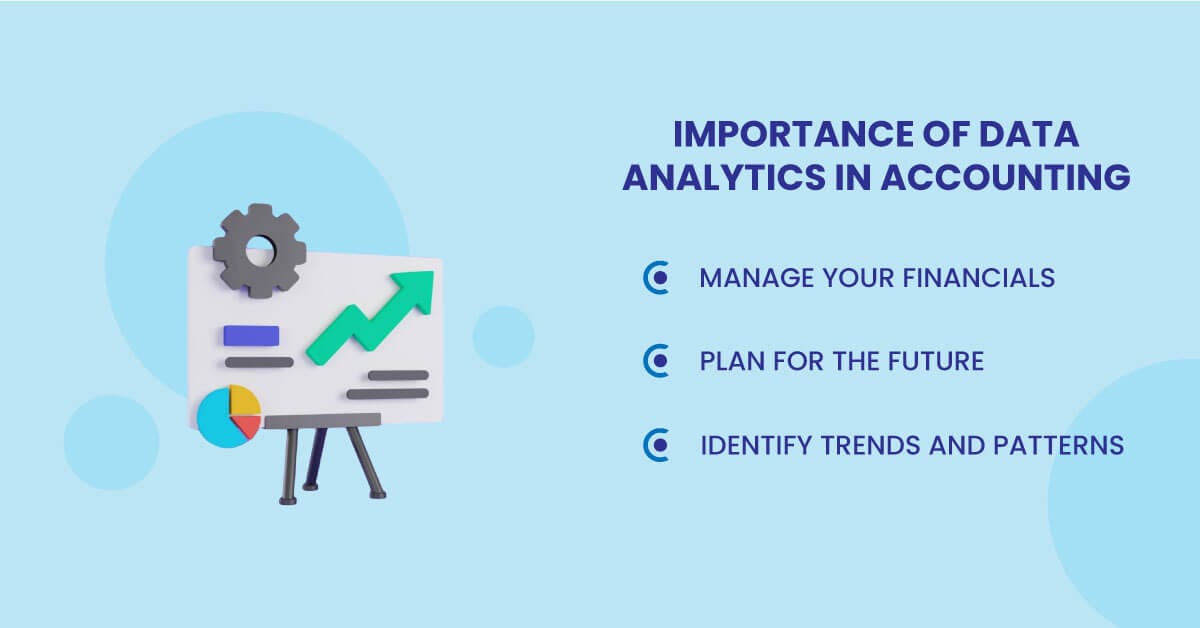 IMPORTANCE OF DATA ANALYTICS IN ACCOUNTING

MANAGE YOUR FINANCIALS

PLAN FOR THE FUTURE

IDENTIFY TRENDS AND PATTERNS